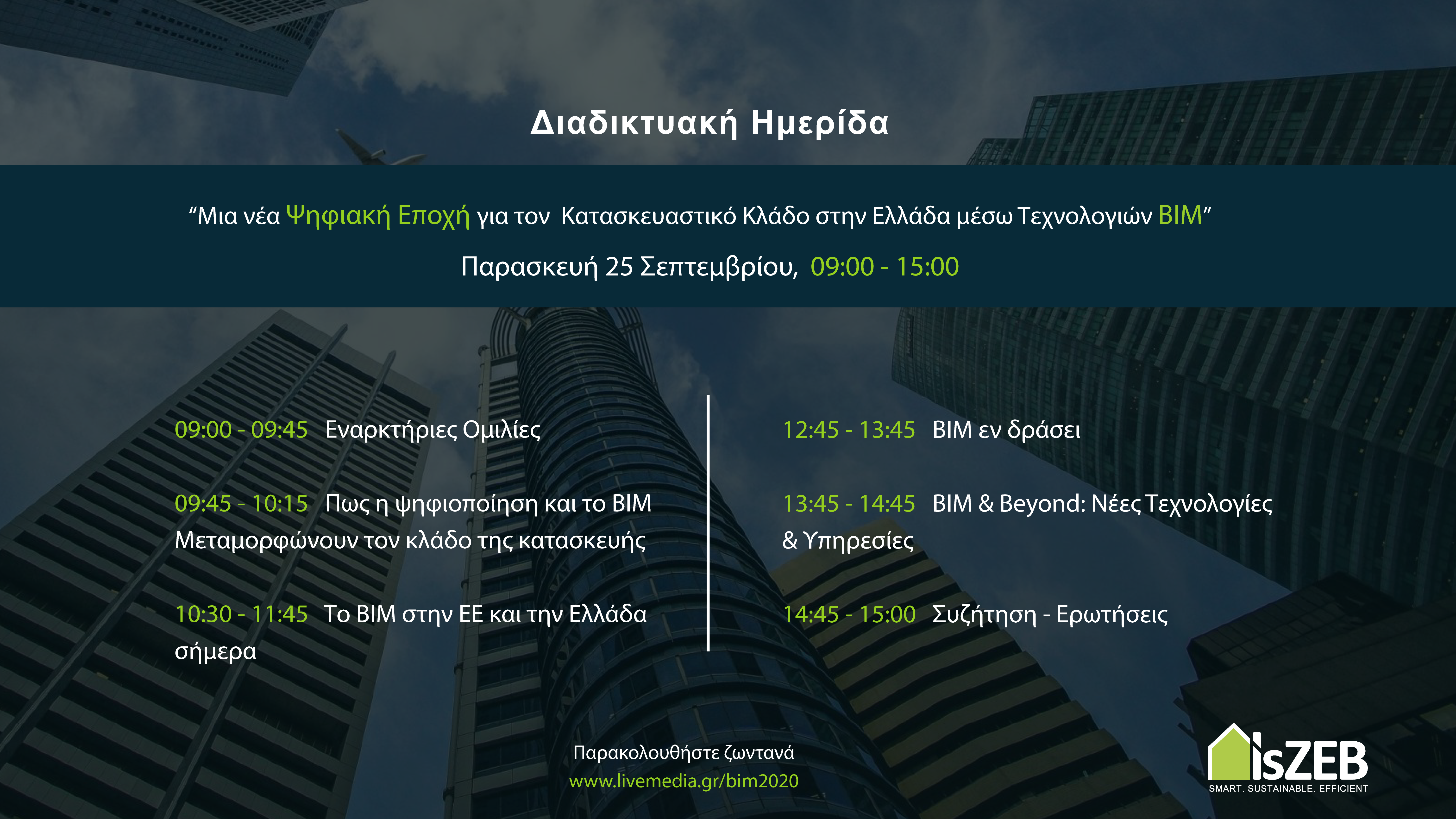 Διαδικτυακή Ημερίδα

“Μια νέα Ψηφιακή Εποχή για τον Κατασκευαστικό Κλάδο στην Ελλάδα μέσω Τεχνολογιών BIM”

Παρασκευή 25 Σεπτεμβρίου, 09:00 - 15:00

09:00 - 09:45 Εναρκτήριες Ομιλίες

09:45 - 10:15 Πως η ψηφιοποίηση και το BIM Μεταμορφώνουν τον κλάδο της κατασκευής

10:30 - 11:45 Το BIM στην ΕΕ και την Ελλάδα σήμερα

12:45 - 13:45 BIM εν δράσει

13:45 - 14:45 BIM & Beyond: Νέες Τεχνολογίες & Υπηρεσίες

14:45 - 15:00 Συζήτηση - Ερωτήσεις

Παρακολουθήστε ζωντανά
www.livemedia.gr/bim2020

isZEB
SMART. SUSTAINABLE. EFFICIENT